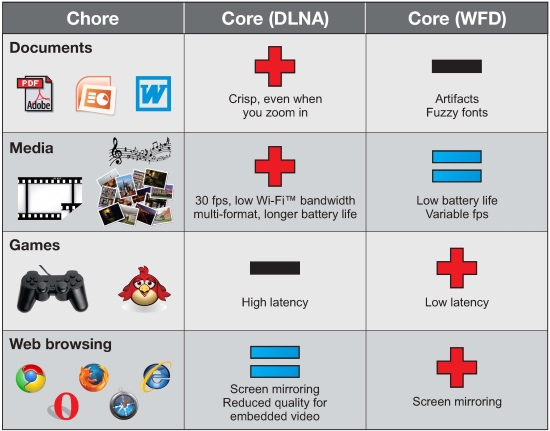 | Chore | Core (DLNA) | Core (WFD) |
|---|---|---|
| Documents PDF Adobe W | Crisp, even when you zoom in | Artifacts Fuzzy fonts |
| Media | 30 fps, low Wi-Fi™ bandwidth multi-format, longer battery life | Low battery life Variable fps |
| Games | High latency | Low latency |
| Web browsing | Screen mirroring Reduced quality for embedded video | Screen mirroring |